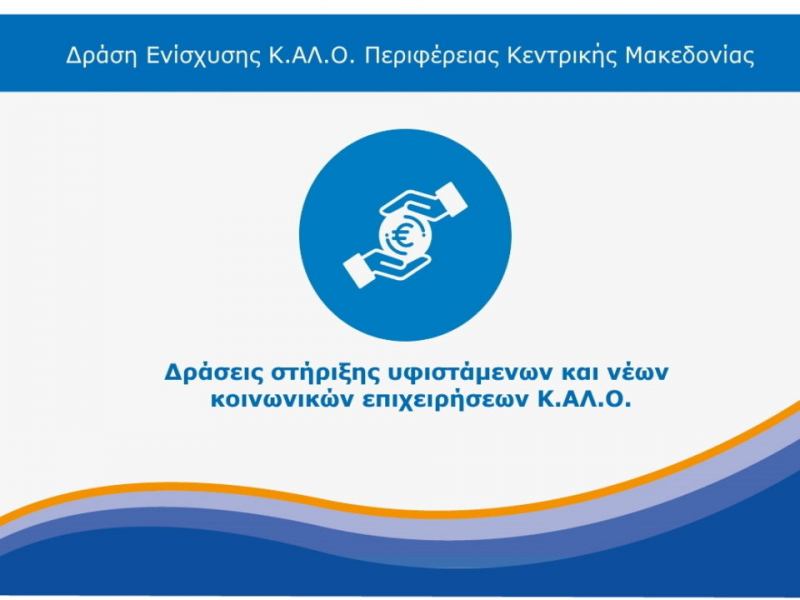 Δράση Ενίσχυσης Κ.ΑΛ.Ο. Περιφέρειας Κεντρικής Μακεδονίας

€

Δράσεις στήριξης υφιστάμενων και νέων κοινωνικών επιχειρήσεων Κ.ΑΛ.Ο.